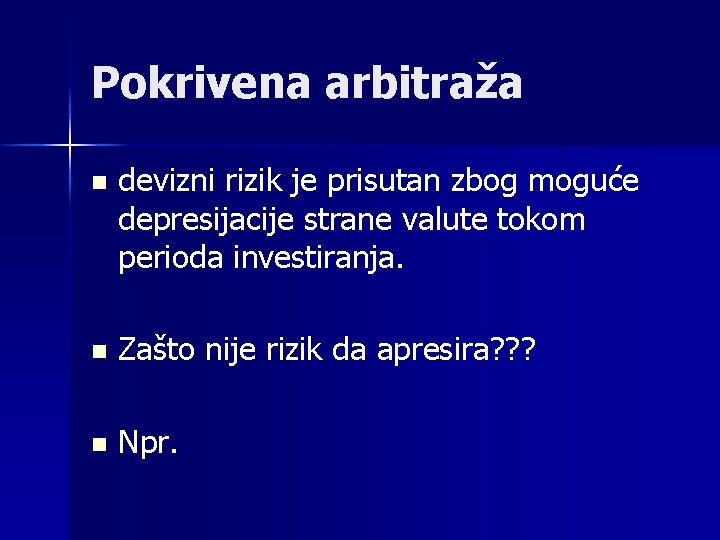 Pokrivena arbitraža

- devizni rizik je prisutan zbog moguće depresijacije strane valute tokom perioda investiranja.

- Zašto nije rizik da apresira???

- Npr.